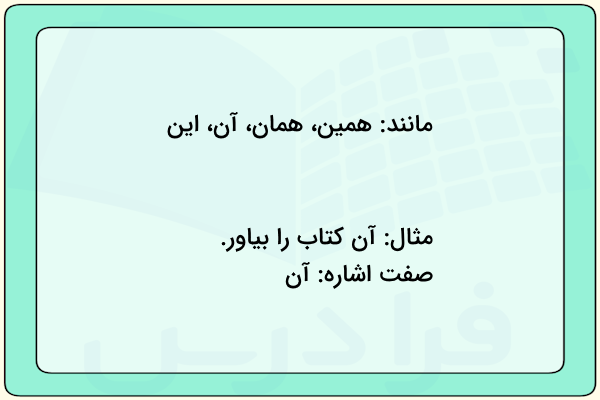 مانند: همین، همان، آن، این

مثال: آن کتاب را بیاور.
صفت اشاره: آن

فرادرس